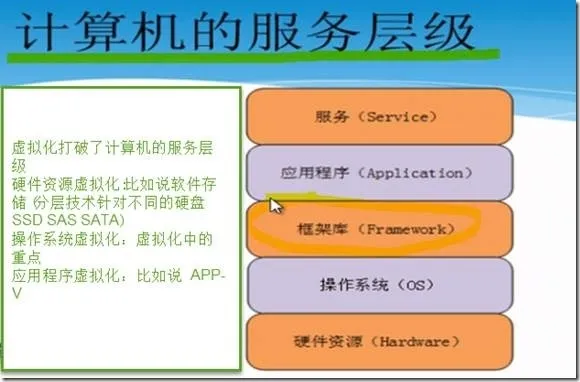 计算机的服务层级

虚拟化打破了计算机的服务层级
硬件资源虚拟化 比如说软件存储 (分层技术针对不同的硬盘 SSD SAS SATA)
操作系统虚拟化：虚拟化中的重点
应用程序虚拟化：比如说 APP-V

服务（Service）

应用程序（Application）

框架库（Framework）

操作系统（OS）

硬件资源（Hardware）